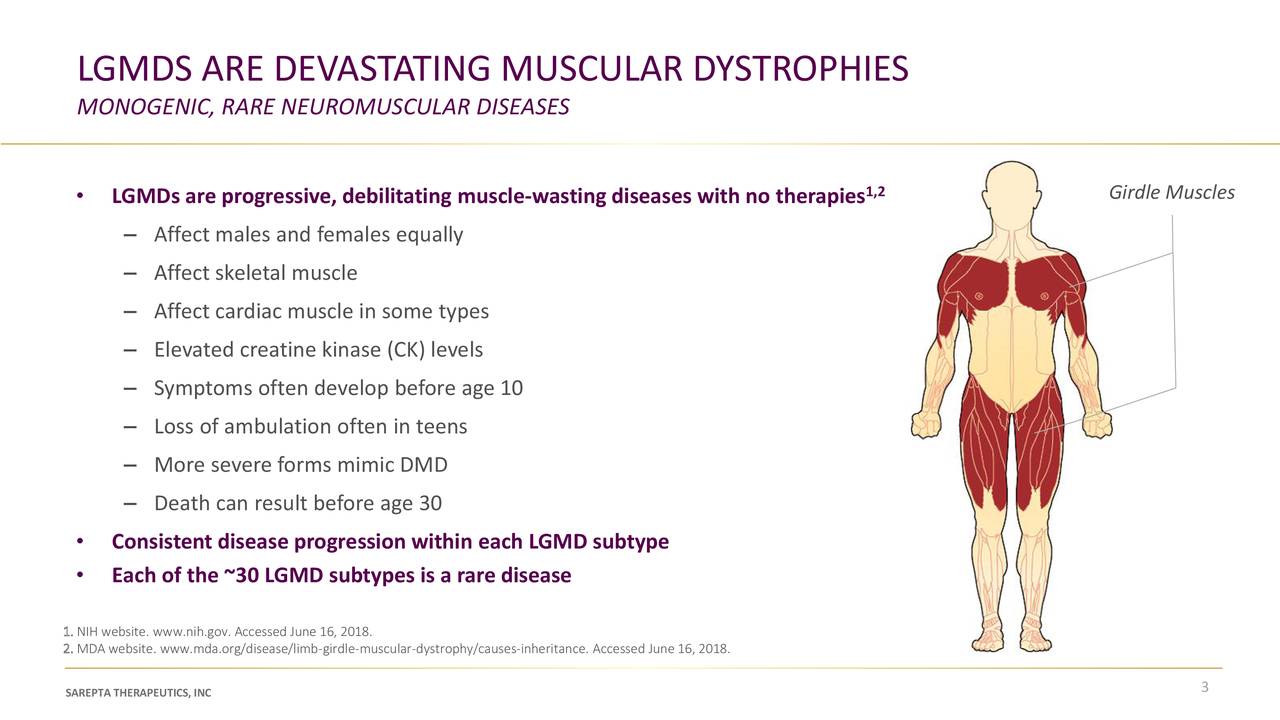 LGMDS ARE DEVASTATING MUSCULAR DYSTROPHIES
MONOGENIC, RARE NEUROMUSCULAR DISEASES

• LGMDs are progressive, debilitating muscle-wasting diseases with no therapies$^{1,2}$
– Affect males and females equally
– Affect skeletal muscle
– Affect cardiac muscle in some types
– Elevated creatine kinase (CK) levels
– Symptoms often develop before age 10
– Loss of ambulation often in teens
– More severe forms mimic DMD
– Death can result before age 30
• Consistent disease progression within each LGMD subtype
• Each of the ~30 LGMD subtypes is a rare disease

Girdle Muscles

1. NIH website. www.nih.gov. Accessed June 16, 2018.
2. MDA website. www.mda.org/disease/limb-girdle-muscular-dystrophy/causes-inheritance. Accessed June 16, 2018.

SAREPTA THERAPEUTICS, INC
3